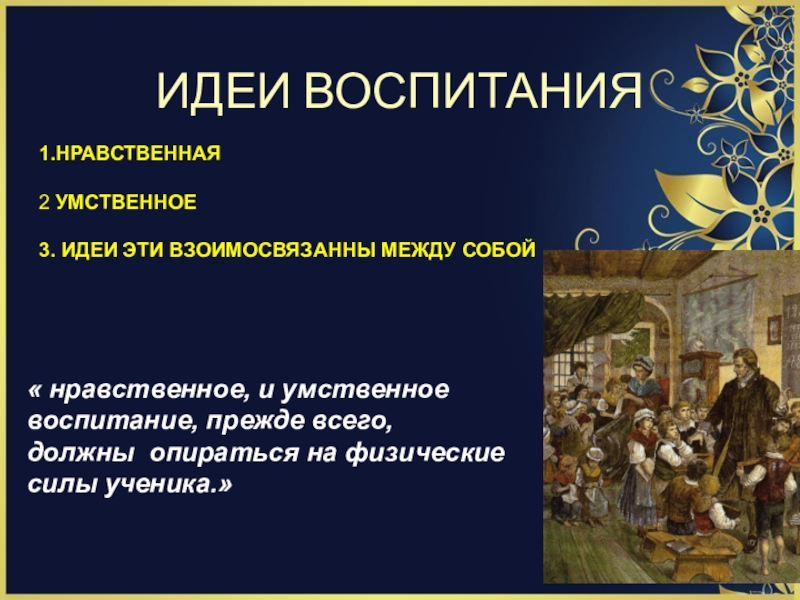 ИДЕИ ВОСПИТАНИЯ

1.НРАВСТВЕННАЯ

2 УМСТВЕННОЕ

3. ИДЕИ ЭТИ ВЗОИМОСВЯЗАННЫ МЕЖДУ СОБОЙ

« нравственное, и умственное воспитание, прежде всего, должны опираться на физические силы ученика.»